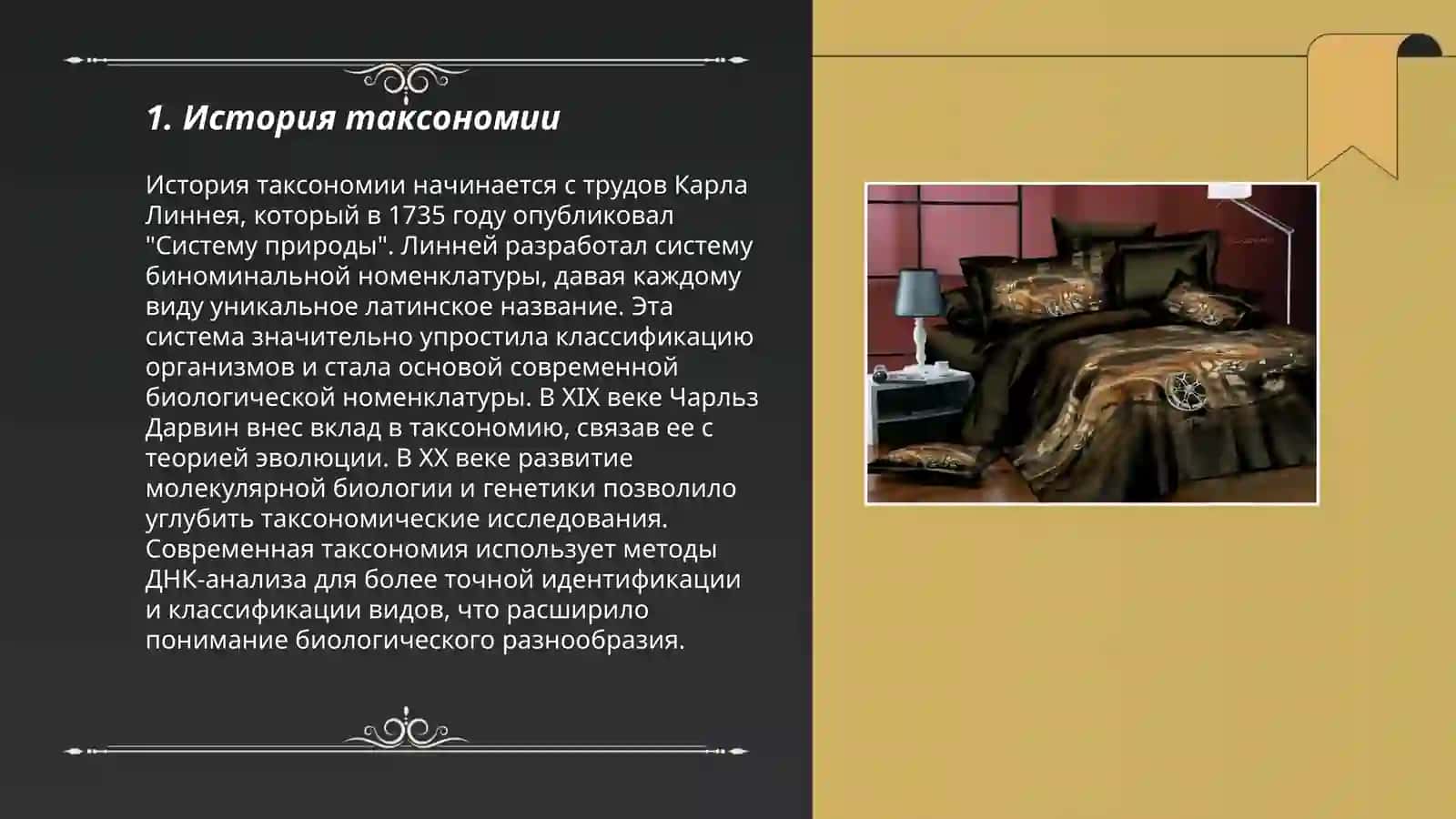 1. История таксономии

История таксономии начинается с трудов Карла Линнея, который в 1735 году опубликовал "Систему природы". Линней разработал систему биноминальной номенклатуры, давая каждому виду уникальное латинское название. Эта система значительно упростила классификацию организмов и стала основой современной биологической номенклатуры. В XIX веке Чарльз Дарвин внес вклад в таксономию, связав ее с теорией эволюции. В XX веке развитие молекулярной биологии и генетики позволило углубить таксономические исследования. Современная таксономия использует методы ДНК-анализа для более точной идентификации и классификации видов, что расширило понимание биологического разнообразия.